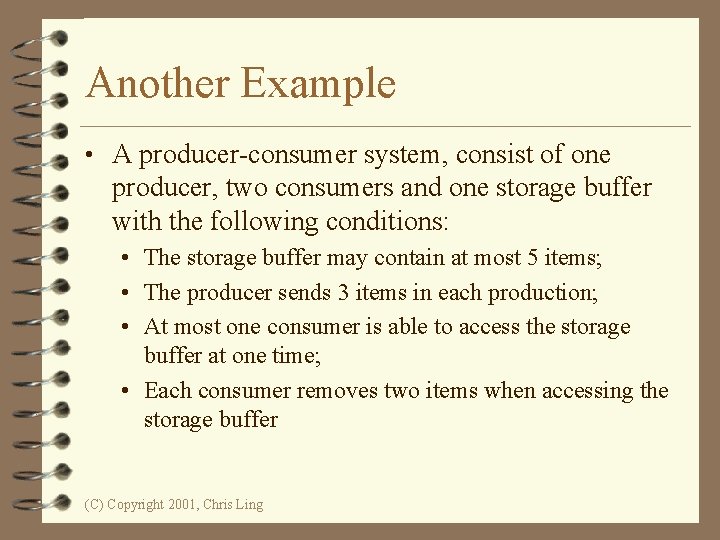 Another Example

• A producer-consumer system, consist of one producer, two consumers and one storage buffer with the following conditions:
  • The storage buffer may contain at most 5 items;
  • The producer sends 3 items in each production;
  • At most one consumer is able to access the storage buffer at one time;
  • Each consumer removes two items when accessing the storage buffer

(C) Copyright 2001, Chris Ling